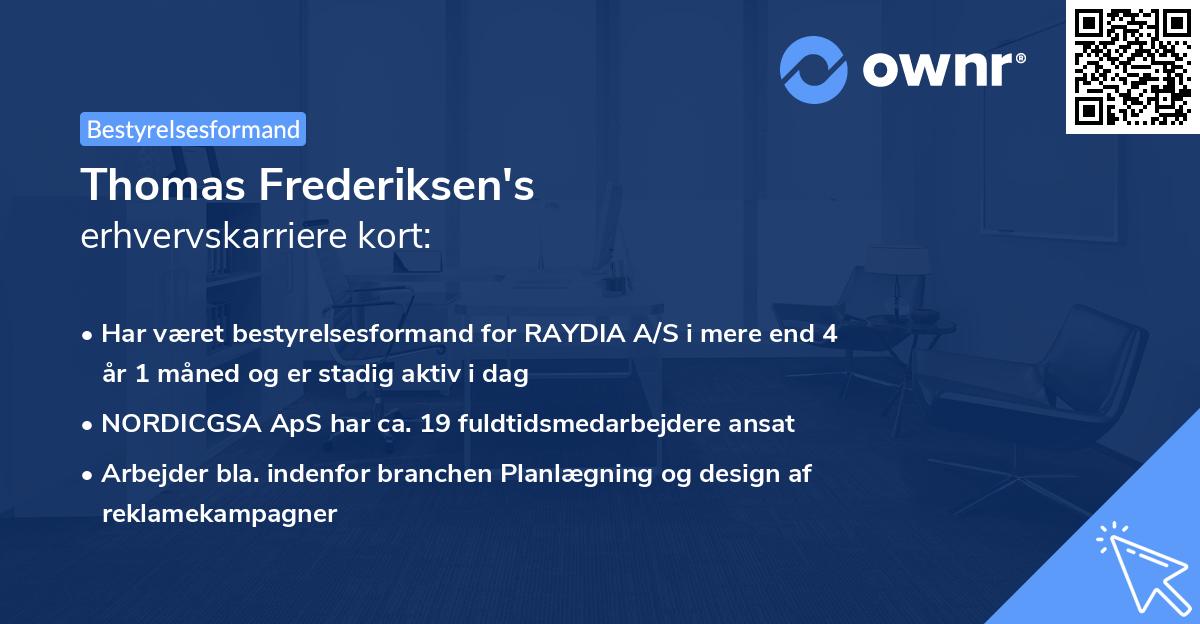 ownr®

Bestyrelsesformand

Thomas Frederiksen's
erhvervskarriere kort:

• Har været bestyrelsesformand for RAYDIA A/S i mere end 4 år 1 måned og er stadig aktiv i dag

• NORDICGSA ApS har ca. 19 fuldtidsmedarbejdere ansat

• Arbejder bla. indenfor branchen Planlægning og design af reklamekampagner